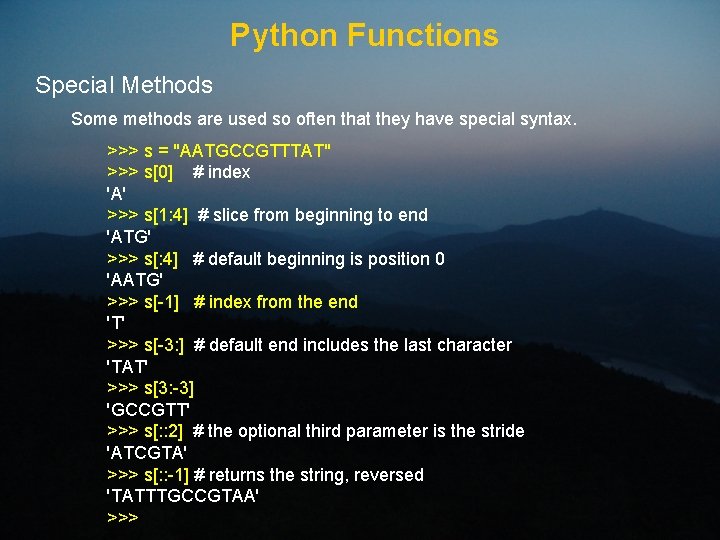 Python Functions

Special Methods

Some methods are used so often that they have special syntax.

>>> s = "AATGCCGTTTAT"
>>> s[0] # index
'A'
>>> s[1:4] # slice from beginning to end
'ATG'
>>> s[:4] # default beginning is position 0
'AATG'
>>> s[-1] # index from the end
'T'
>>> s[-3:] # default end includes the last character
'TAT'
>>> s[3:-3]
'GCCGTT'
>>> s[::2] # the optional third parameter is the stride
'ATCGTA'
>>> s[::-1] # returns the string, reversed
'TATTTGCCGTAA'
>>>